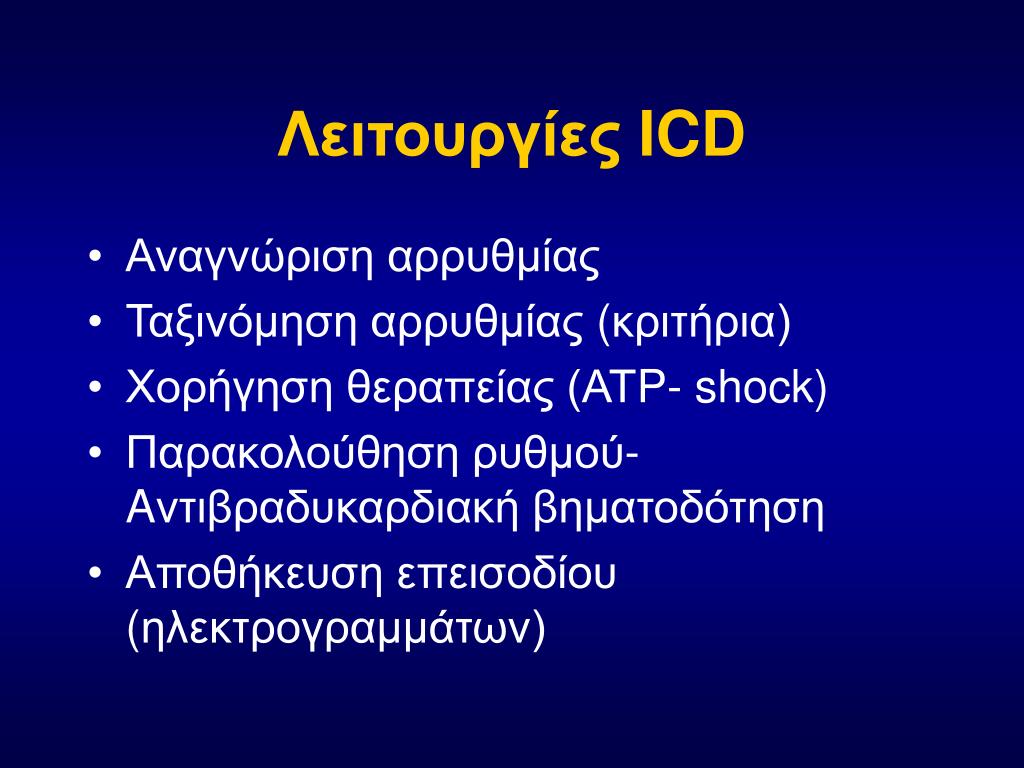 Λειτουργίες ICD

• Αναγνώριση αρρυθμίας
• Ταξινόμηση αρρυθμίας (κριτήρια)
• Χορήγηση θεραπείας (ATP- shock)
• Παρακολούθηση ρυθμού- Αντιβραδυκαρδιακή βηματοδότηση
• Αποθήκευση επεισοδίου (ηλεκτρογραμμάτων)